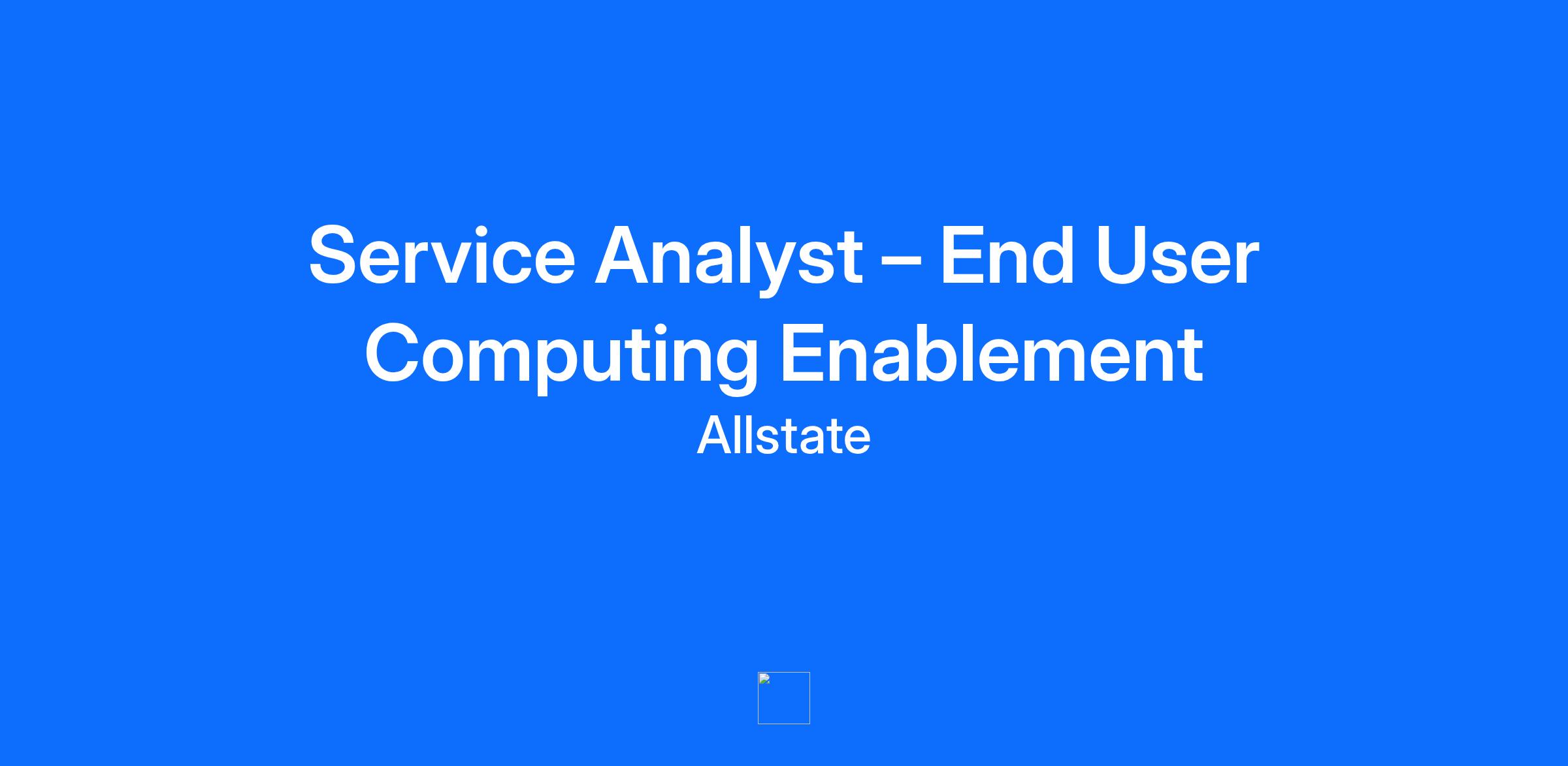 Service Analyst – End User Computing Enablement

Allstate